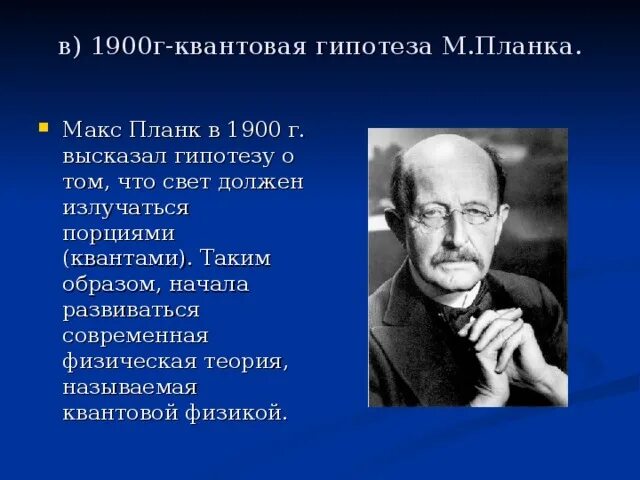 в) 1900г-квантовая гипотеза М.Планка.

Макс Планк в 1900 г. высказал гипотезу о том, что свет должен излучаться порциями (квантами). Таким образом, начала развиваться современная физическая теория, называемая квантовой физикой.